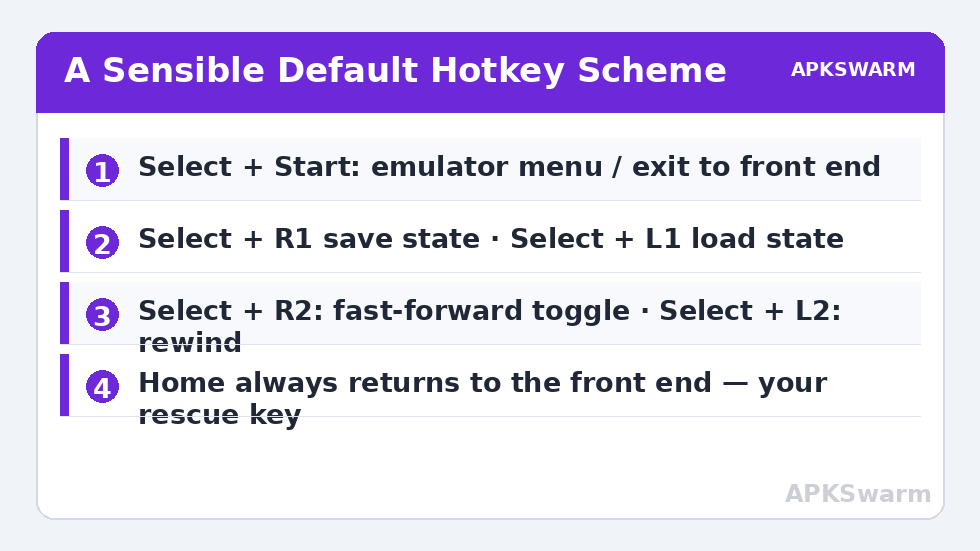 A Sensible Default Hotkey Scheme

APKSWARM

1 Select + Start: emulator menu / exit to front end

2 Select + R1 save state · Select + L1 load state

3 Select + R2: fast-forward toggle · Select + L2: rewind

4 Home always returns to the front end — your rescue key

APKSwarm